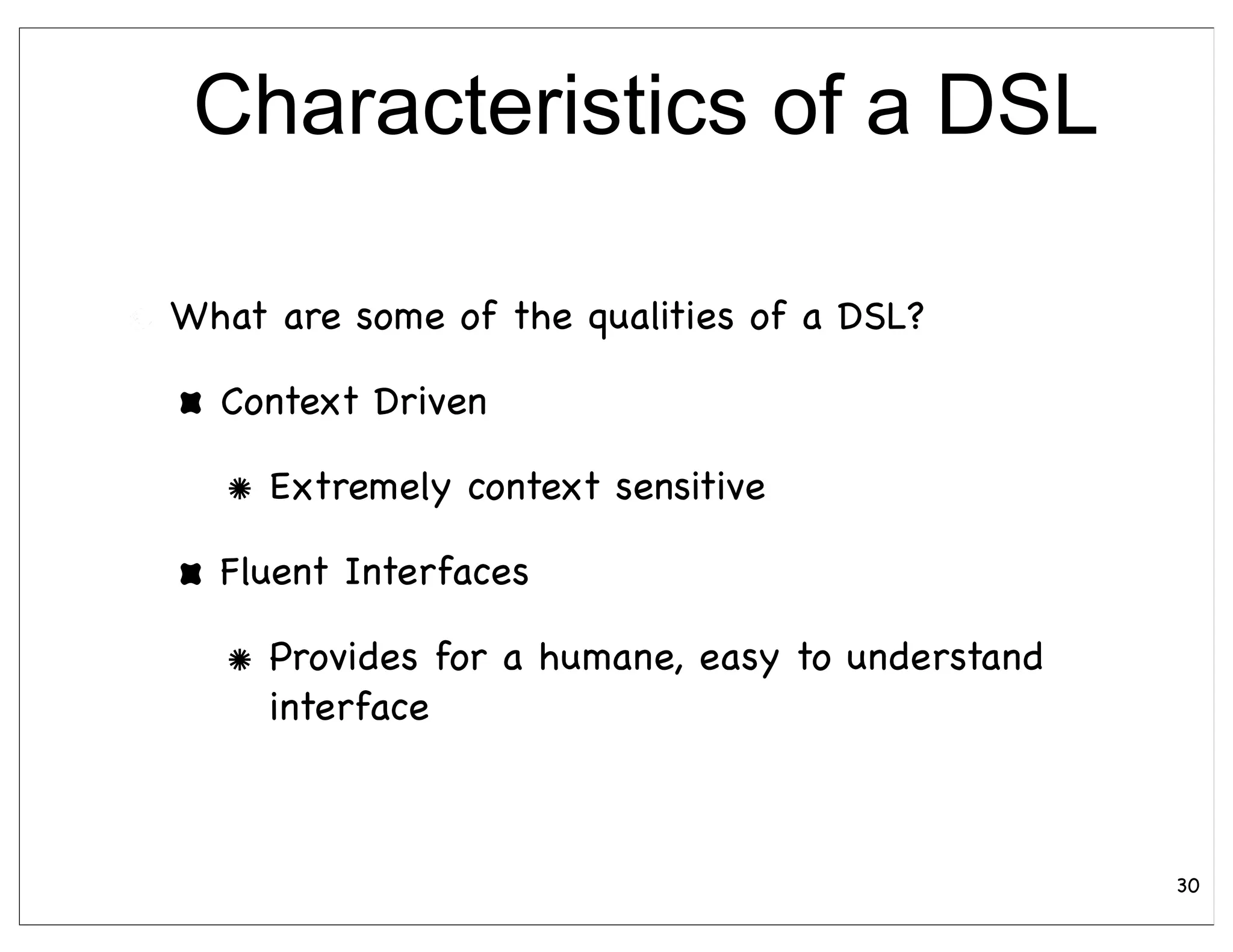 Characteristics of a DSL

What are some of the qualities of a DSL?

Context Driven

Extremely context sensitive

Fluent Interfaces

Provides for a humane, easy to understand interface

30